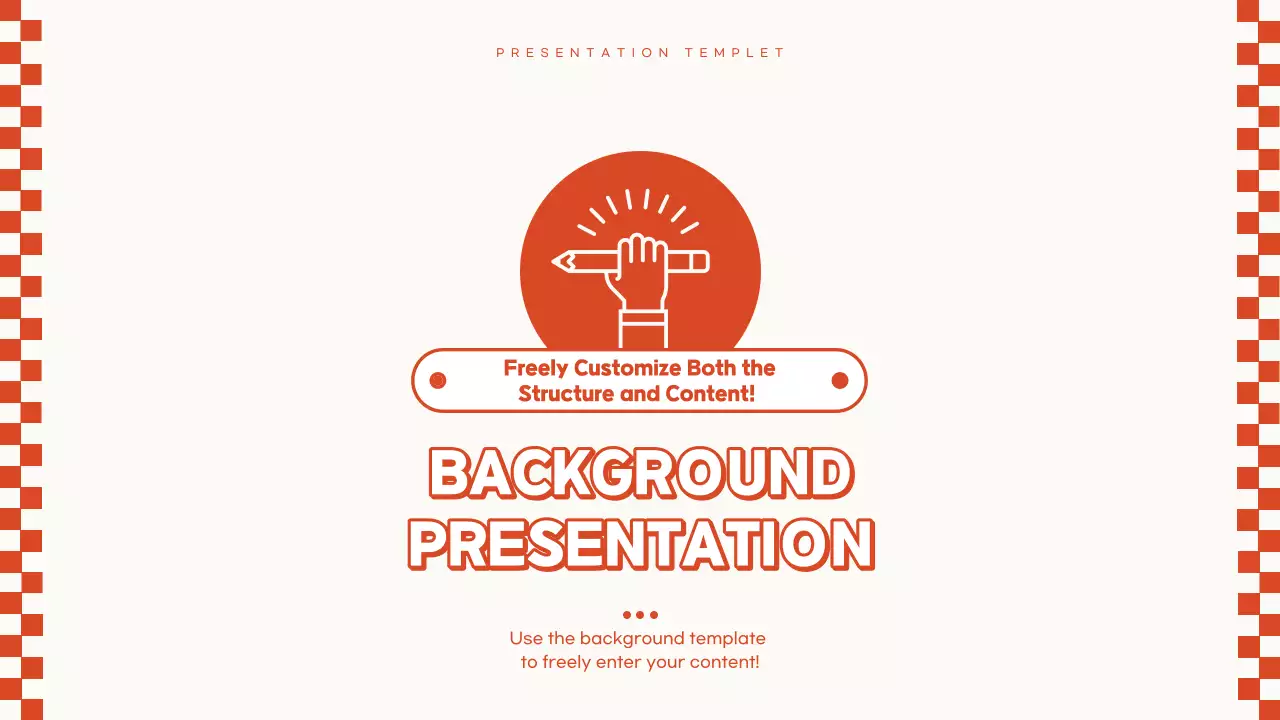 PRESENTATION TEMPLET

Freely Customize Both the Structure and Content!

BACKGROUND PRESENTATION

Use the background template to freely enter your content!